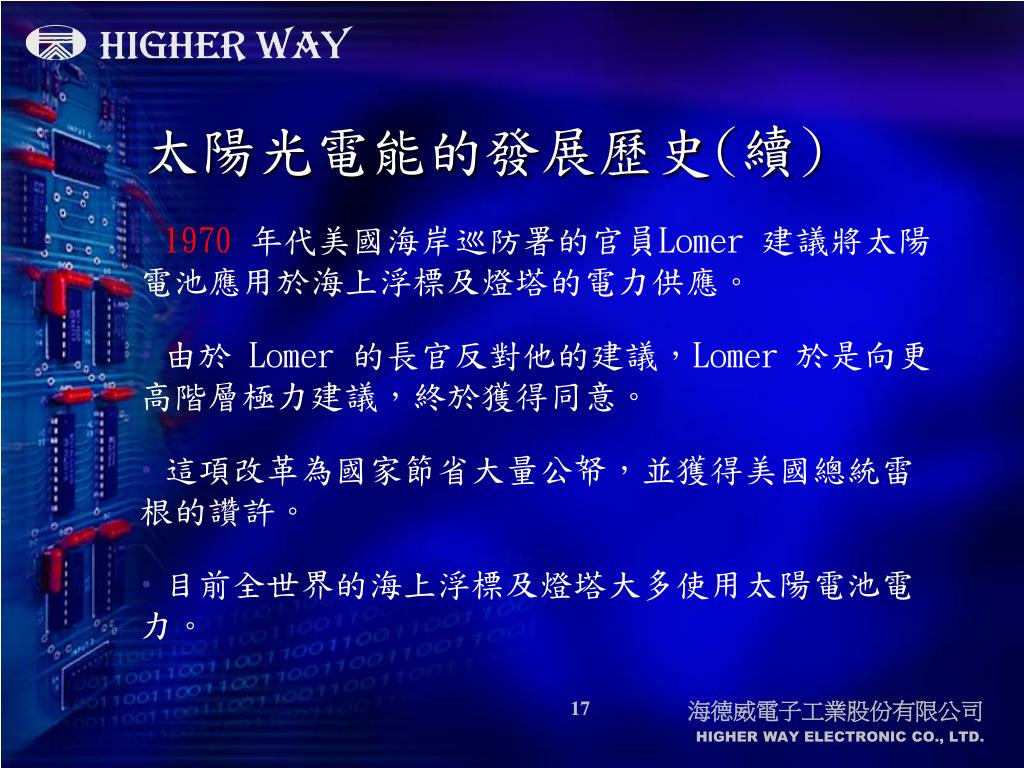 HIGHER WAY

太陽光電能的發展歷史(續)

• 1970 年代美國海岸巡防署的官員Lomer 建議將太陽電池應用於海上浮標及燈塔的電力供應。

• 由於 Lomer 的長官反對他的建議，Lomer 於是向更高階層極力建議，終於獲得同意。

• 這項改革為國家節省大量公帑，並獲得美國總統雷根的讚許。

• 目前全世界的海上浮標及燈塔大多使用太陽電池電力。

17

海德威電子工業股份有限公司
HIGHER WAY ELECTRONIC CO., LTD.